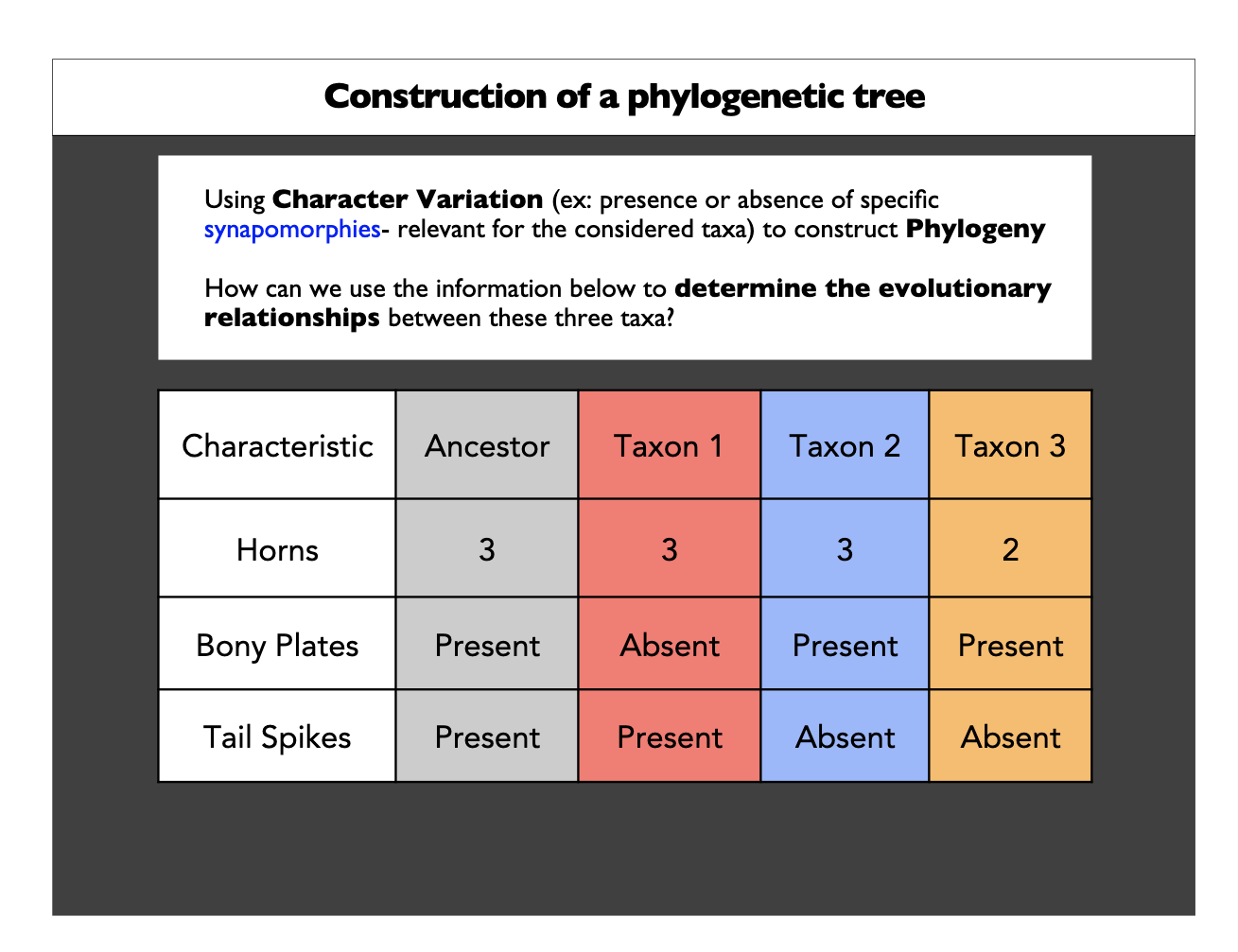 Construction of a phylogenetic tree

Using Character Variation (ex: presence or absence of specific synapomorphies- relevant for the considered taxa) to construct Phylogeny

How can we use the information below to determine the evolutionary relationships between these three taxa?

| Characteristic | Ancestor | Taxon 1 | Taxon 2 | Taxon 3 |
|---|---|---|---|---|
| Horns | 3 | 3 | 3 | 2 |
| Bony Plates | Present | Absent | Present | Present |
| Tail Spikes | Present | Present | Absent | Absent |